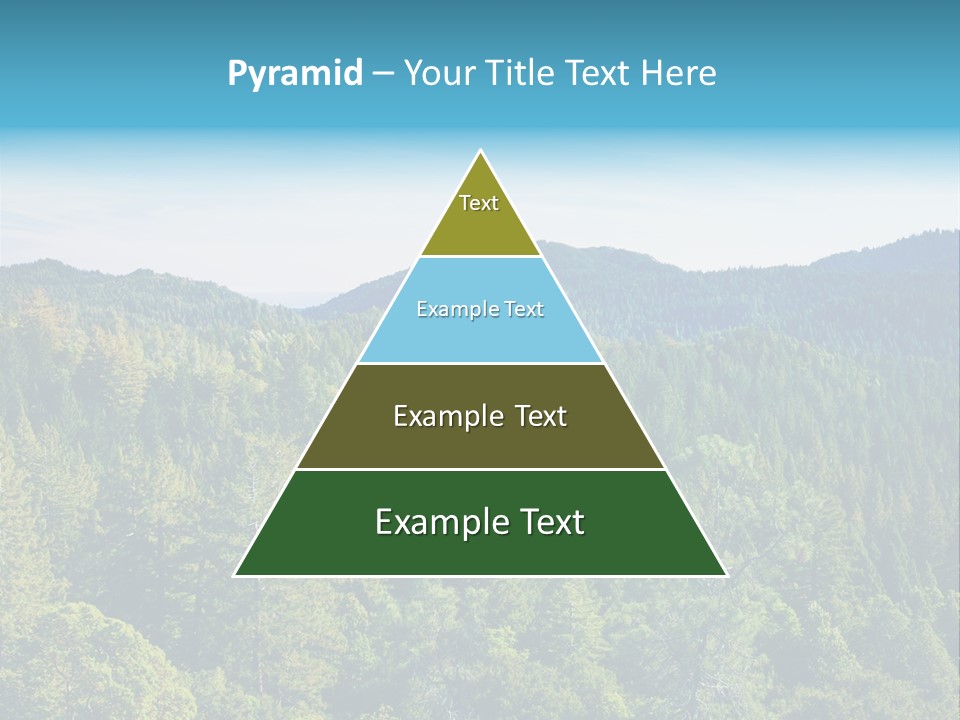 Pyramid – Your Title Text Here

Text

Example Text

Example Text

Example Text